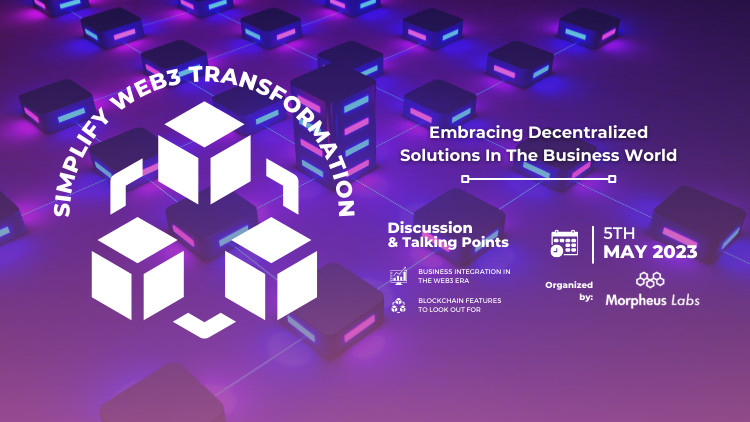 SIMPLIFY WEB3 TRANSFORMATION

Embracing Decentralized Solutions In The Business World

Discussion & Talking Points

BUSINESS INTEGRATION IN THE WEB3 ERA

BLOCKCHAIN FEATURES TO LOOK OUT FOR

5TH
MAY 2023

Organized by:

Morpheus Labs